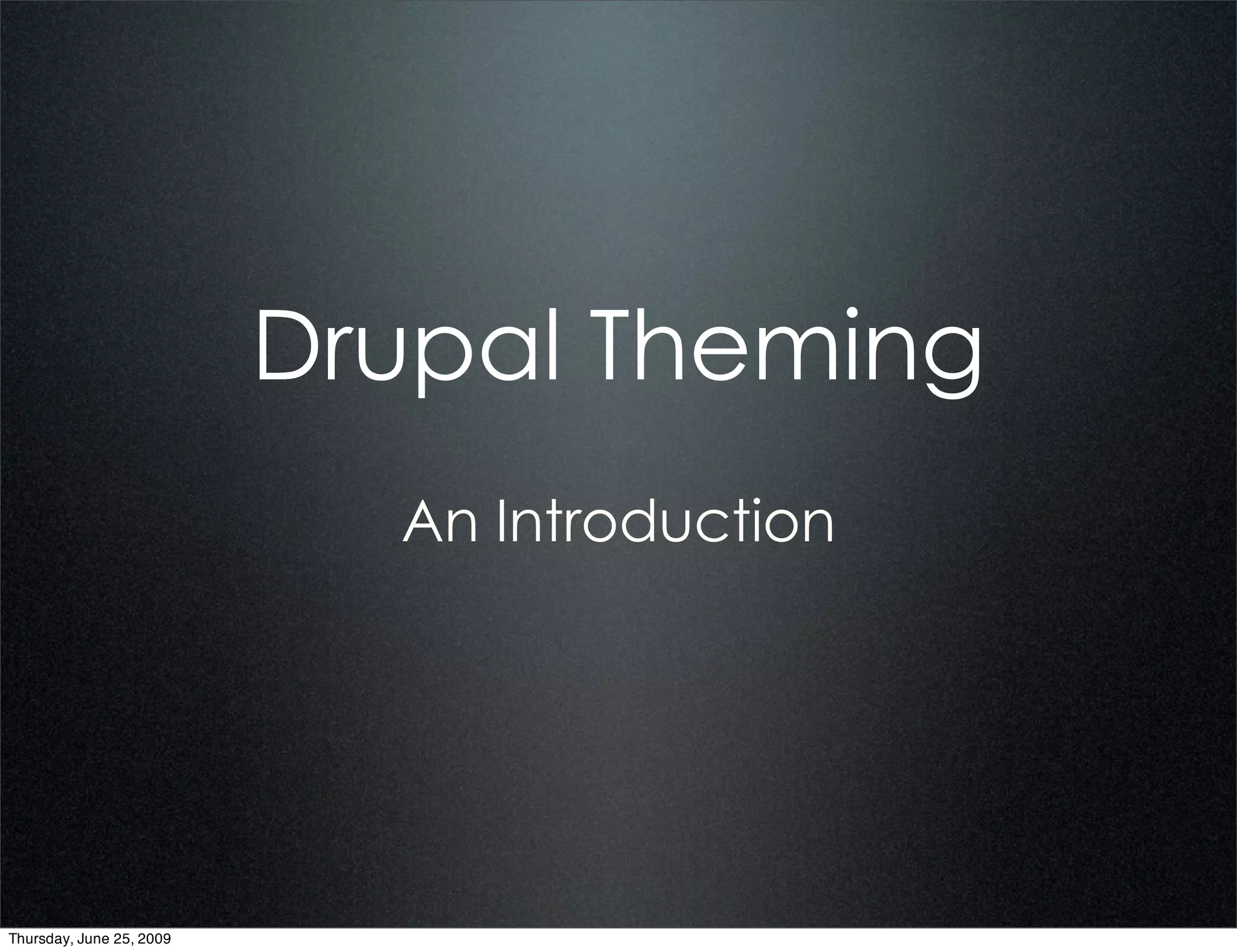 Drupal Theming

An Introduction

Thursday, June 25, 2009